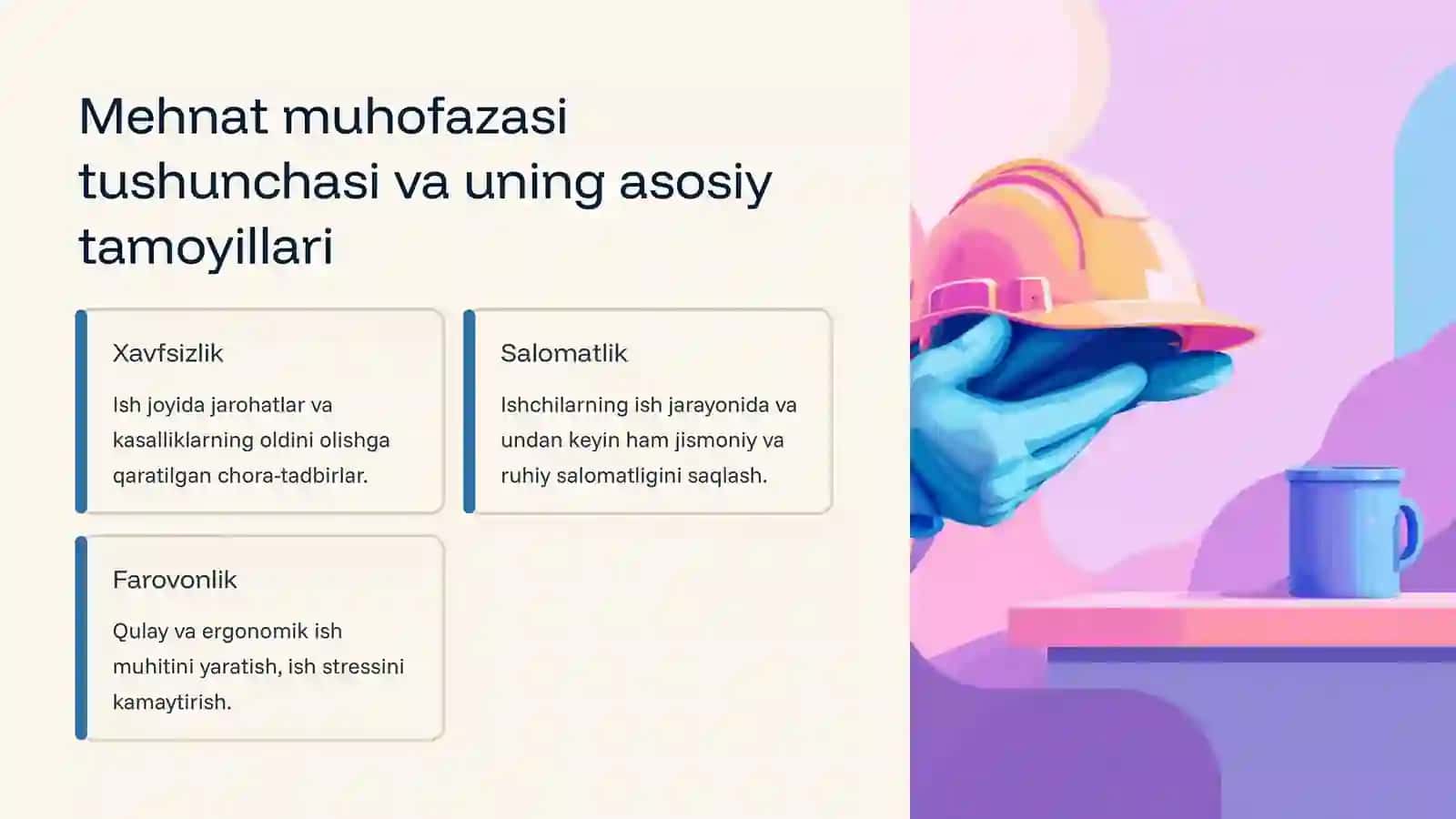 Mehnat muhofazasi tushunchasi va uning asosiy tamoyillari

Xavfsizlik

Ish joyida jarohatlar va kasalliklarning oldini olishga qaratilgan chora-tadbirlar.

Salomatlik

Ishchilarning ish jarayonida va undan keyin ham jismoniy va ruhiy salomatligini saqlash.

Farovonlik

Qulay va ergonomik ish muhitini yaratish, ish stressini kamaytirish.